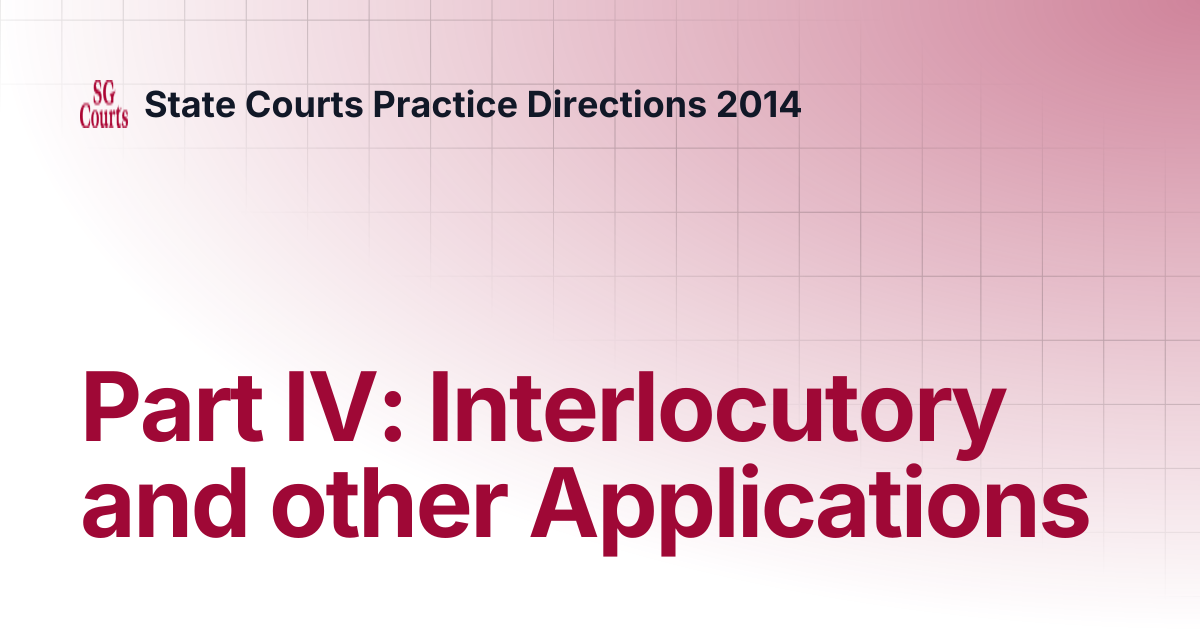 SG Courts

State Courts Practice Directions 2014

Part IV: Interlocutory and other Applications